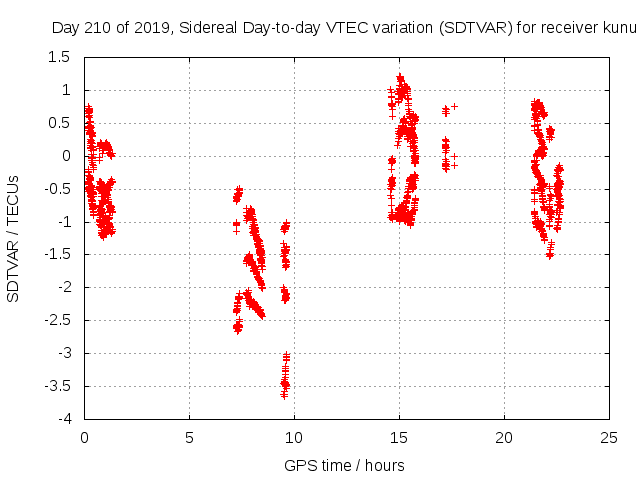 Day 210 of 2019, Sidereal Day-to-day VTEC variation (SDTVAR) for receiver kunu

SDTVAR / TECUs

1.5
1
0.5
0
-0.5
-1
-1.5
-2
-2.5
-3
-3.5
-4

0
5
10
15
20
25

GPS time / hours